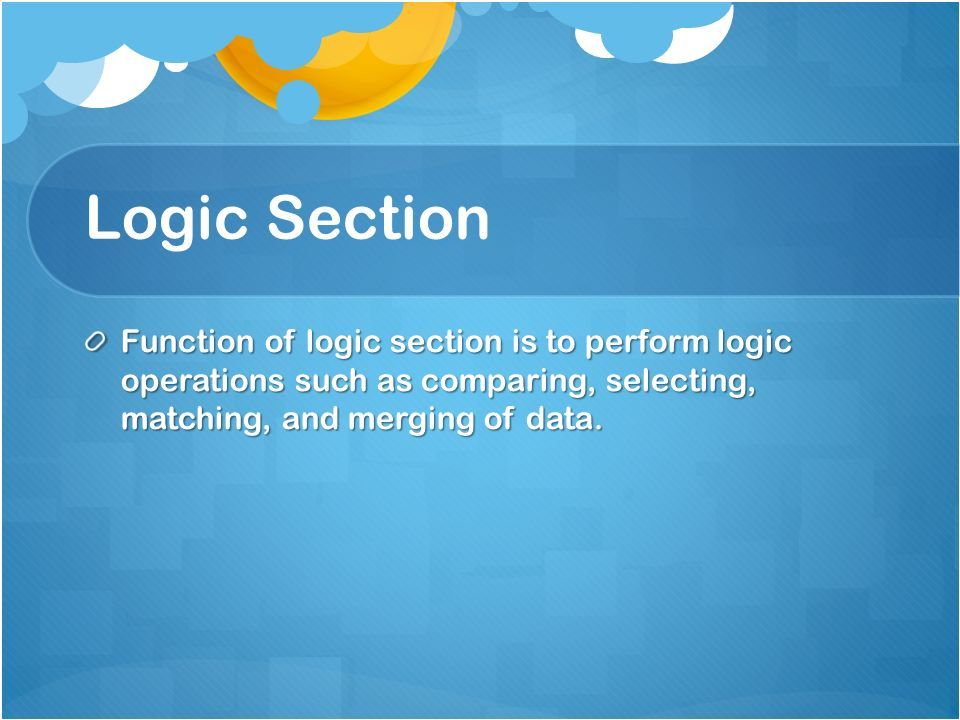 Logic Section

Function of logic section is to perform logic operations such as comparing, selecting, matching, and merging of data.